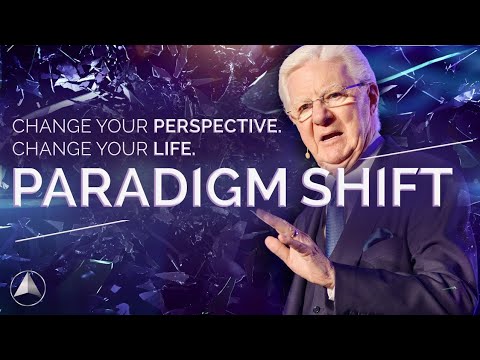 CHANGE YOUR PERSPECTIVE.
CHANGE YOUR LIFE.

PARADIGM SHIFT